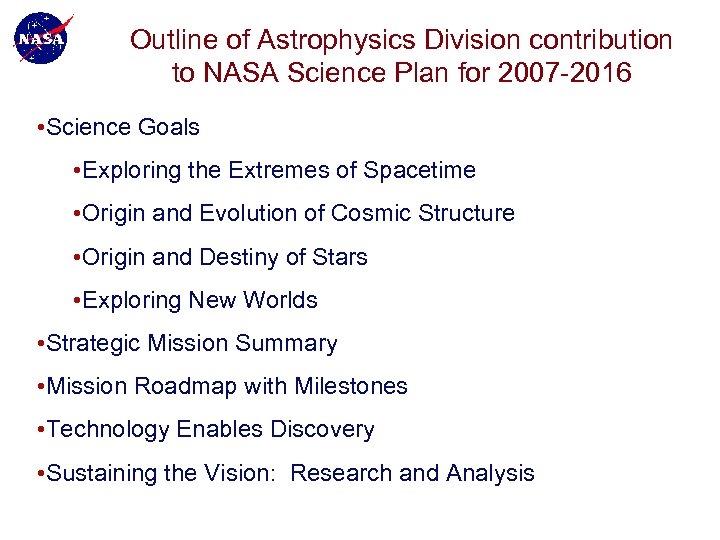 NASA

Outline of Astrophysics Division contribution to NASA Science Plan for 2007-2016

•Science Goals

•Exploring the Extremes of Spacetime

•Origin and Evolution of Cosmic Structure

•Origin and Destiny of Stars

•Exploring New Worlds

•Strategic Mission Summary

•Mission Roadmap with Milestones

•Technology Enables Discovery

•Sustaining the Vision: Research and Analysis